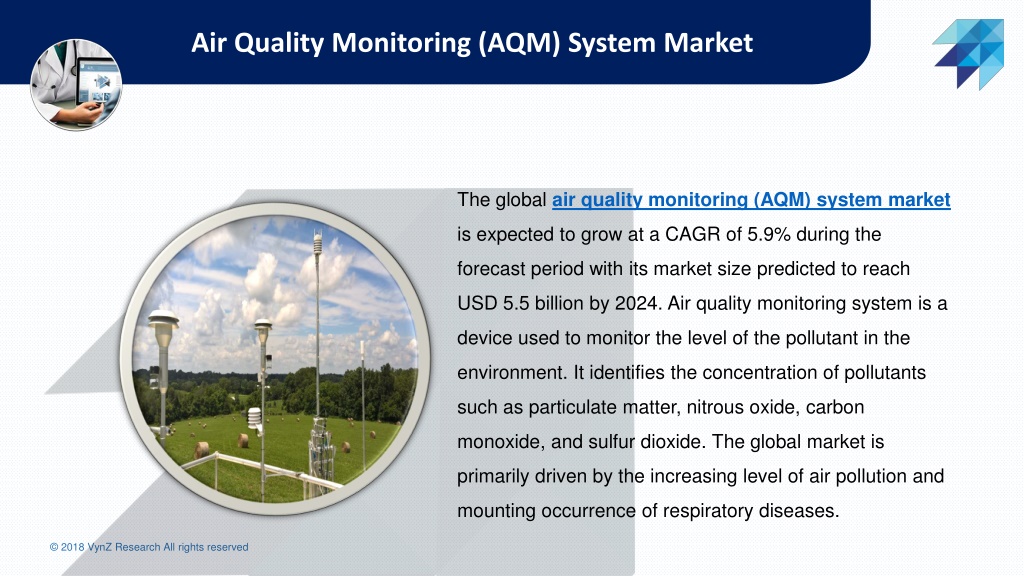 Air Quality Monitoring (AQM) System Market

The global air quality monitoring (AQM) system market is expected to grow at a CAGR of 5.9% during the forecast period with its market size predicted to reach USD 5.5 billion by 2024. Air quality monitoring system is a device used to monitor the level of the pollutant in the environment. It identifies the concentration of pollutants such as particulate matter, nitrous oxide, carbon monoxide, and sulfur dioxide. The global market is primarily driven by the increasing level of air pollution and mounting occurrence of respiratory diseases.

© 2018 VynZ Research All rights reserved